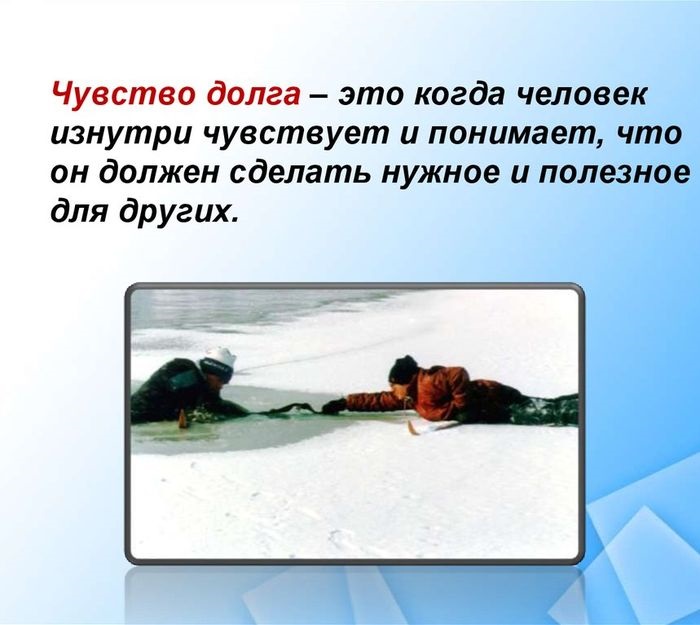 Чувство долга – это когда человек изнутри чувствует и понимает, что он должен сделать нужное и полезное для других.